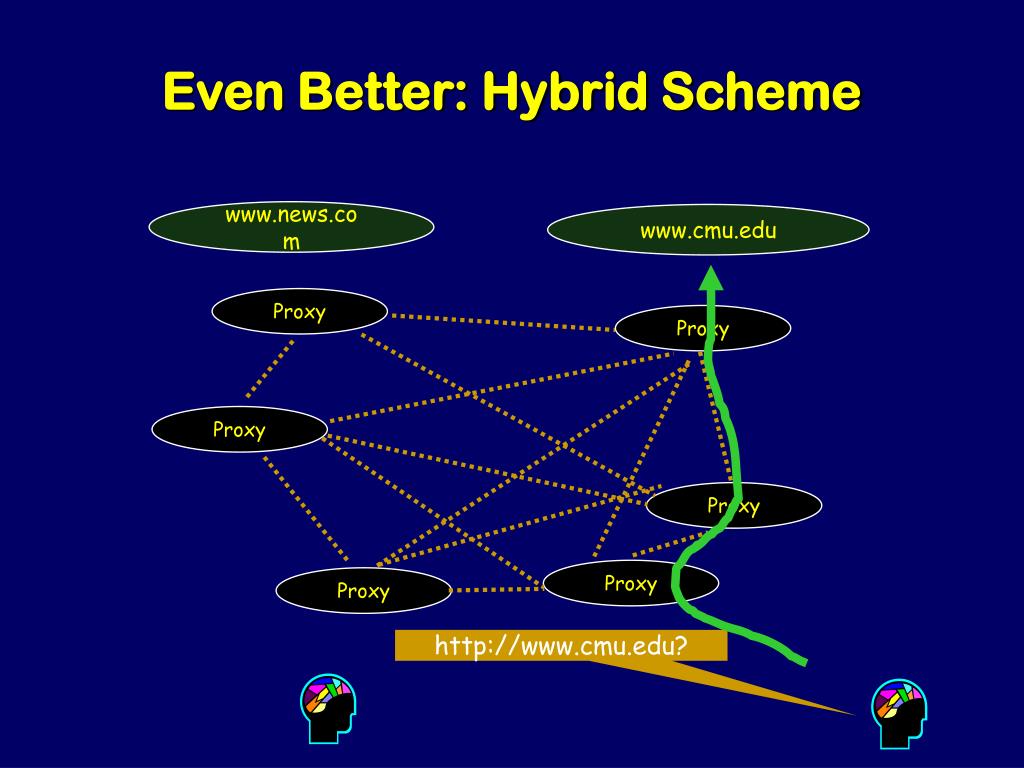 Even Better: Hybrid Scheme

www.news.com

www.cmu.edu

Proxy

Proxy

Proxy

Proxy

Proxy

Proxy

http://www.cmu.edu?